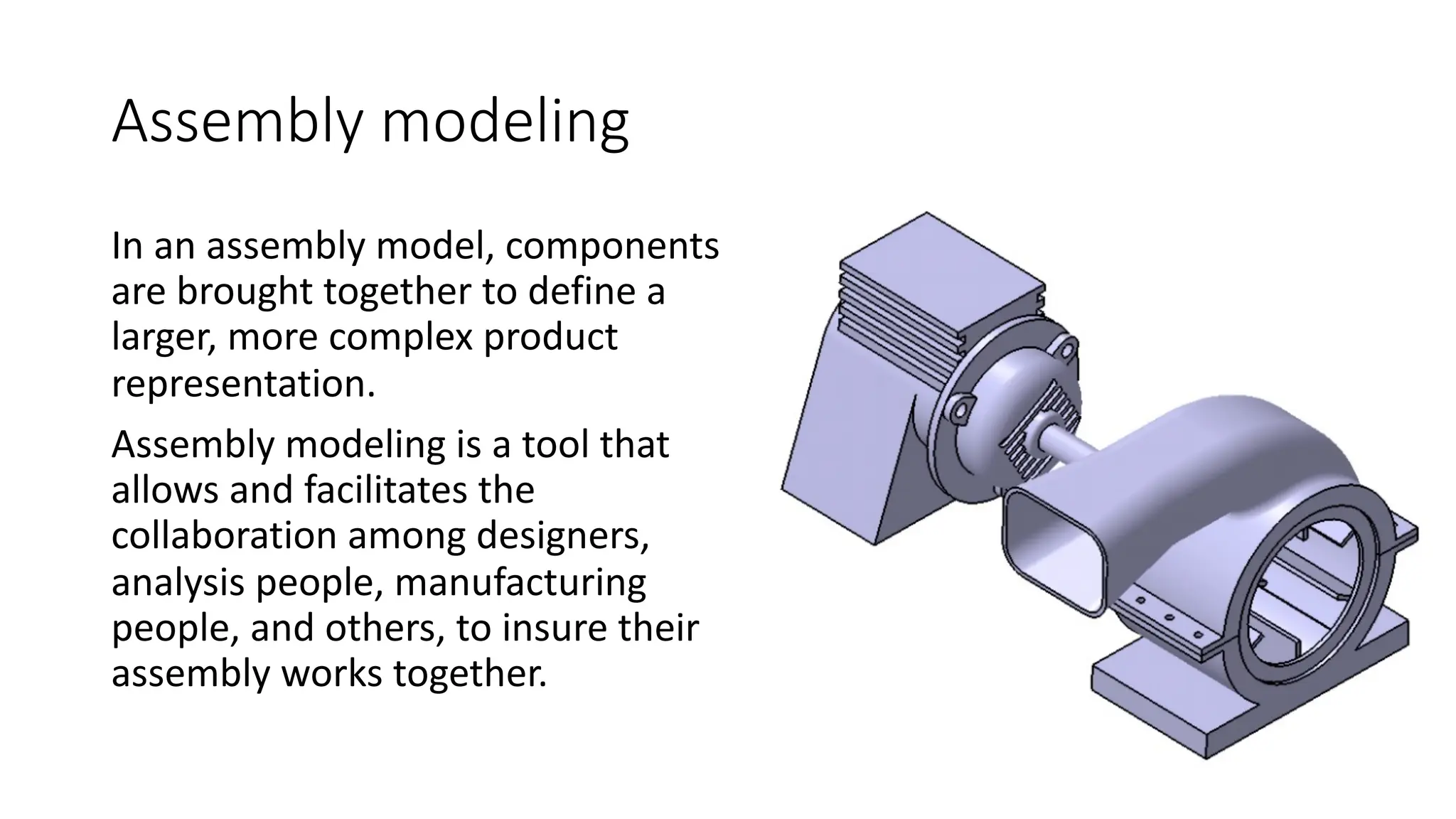 Assembly modeling

In an assembly model, components are brought together to define a larger, more complex product representation.

Assembly modeling is a tool that allows and facilitates the collaboration among designers, analysis people, manufacturing people, and others, to insure their assembly works together.